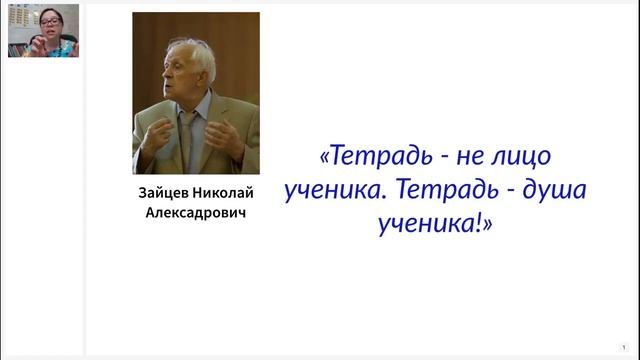 Зайцев Николай Алексадрович

«Тетрадь - не лицо ученика. Тетрадь - душа ученика!»

1